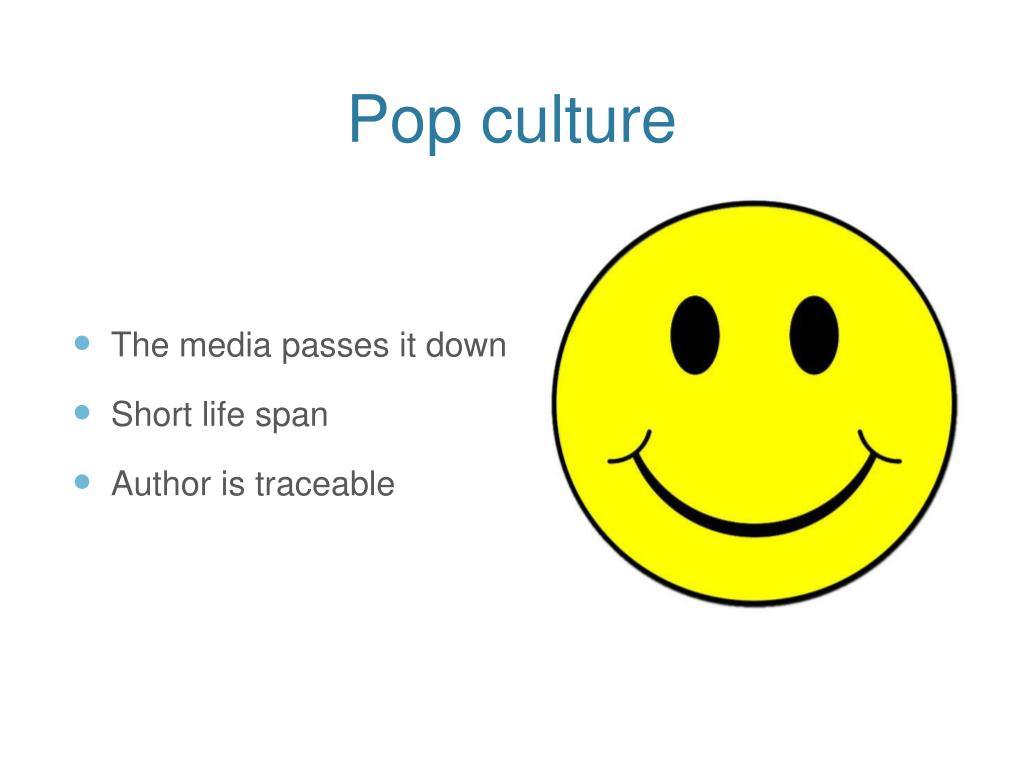 Pop culture

- The media passes it down
- Short life span
- Author is traceable